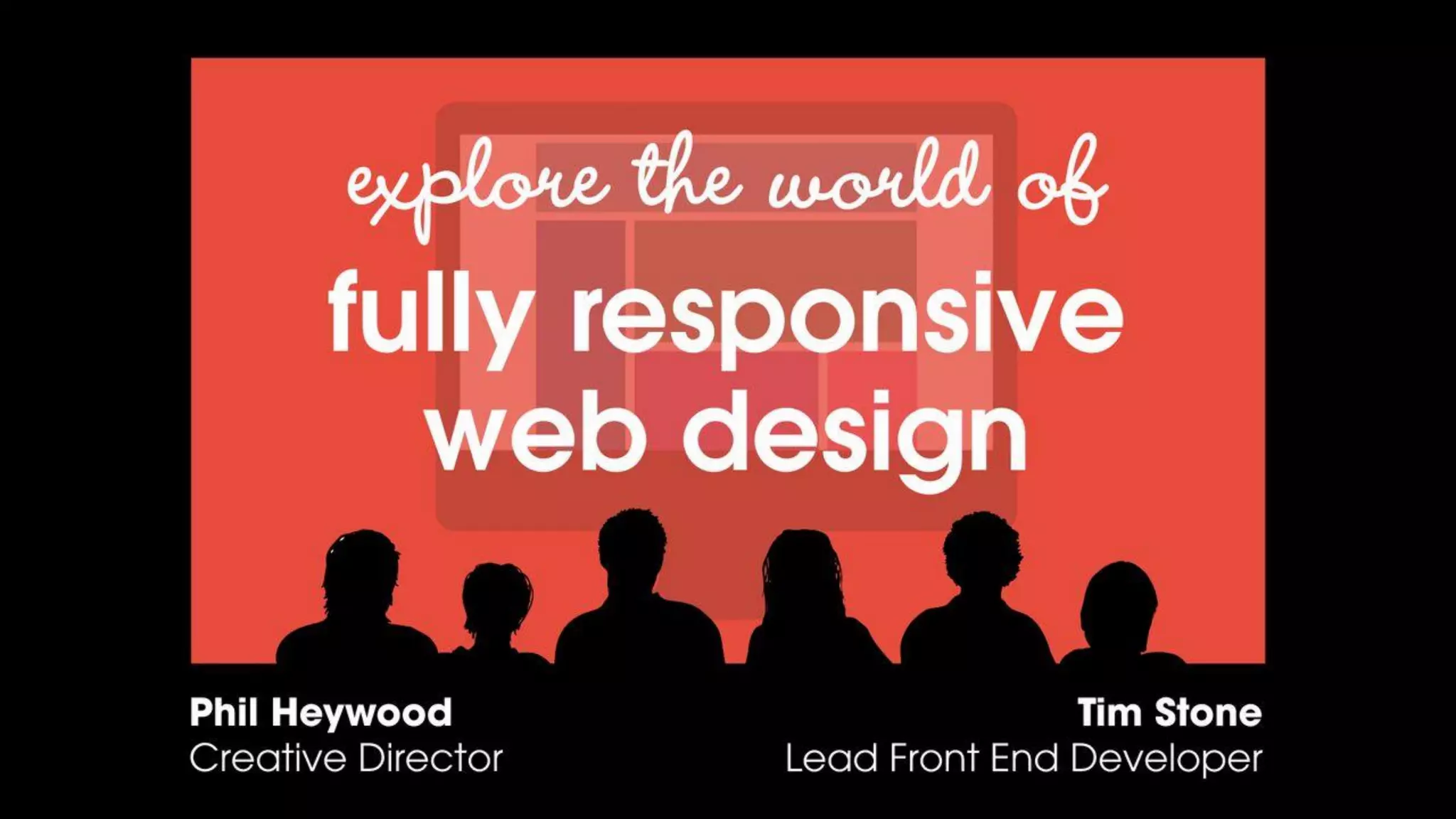 explore the world of

fully responsive web design

Phil Heywood
Creative Director

Tim Stone
Lead Front End Developer